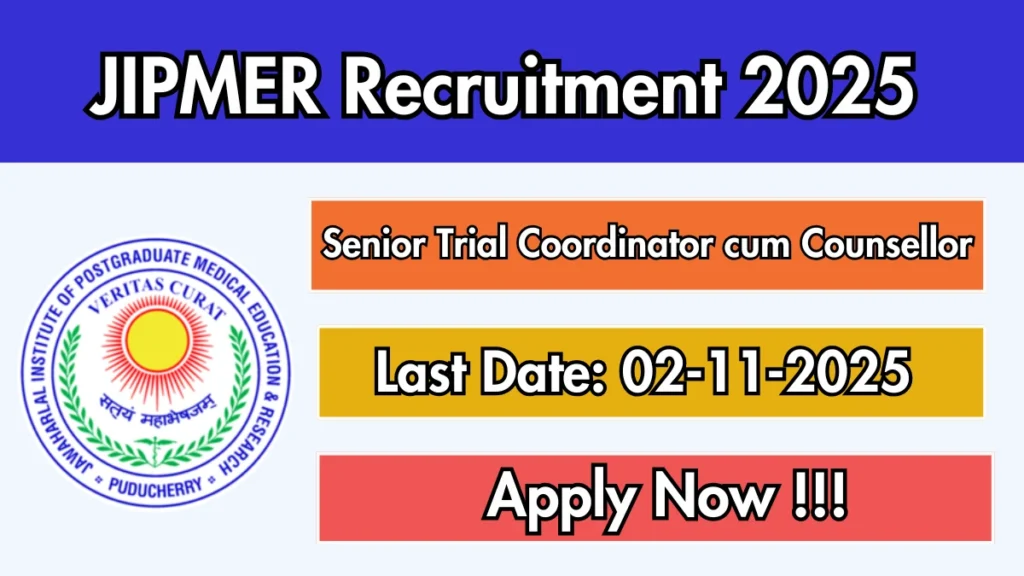 JIPMER Recruitment 2025

JAWAHARLAL INSTITUTE OF POSTGRADUATE MEDICAL EDUCATION & RESEARCH
VERITAS CURAT
सत्यं महाभेषजम्
PUDUCHERRY

Senior Trial Coordinator cum Counsellor

Last Date: 02-11-2025

Apply Now !!!